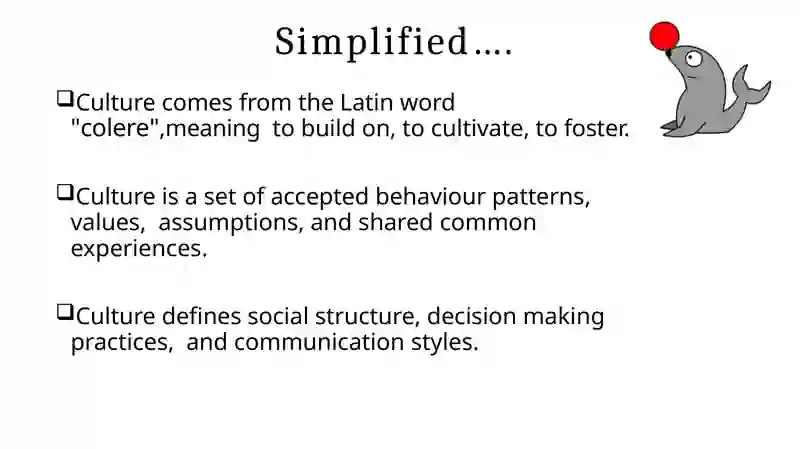 Simplified….

❑Culture comes from the Latin word "colere",meaning to build on, to cultivate, to foster.

❑Culture is a set of accepted behaviour patterns, values, assumptions, and shared common experiences.

❑Culture defines social structure, decision making practices, and communication styles.